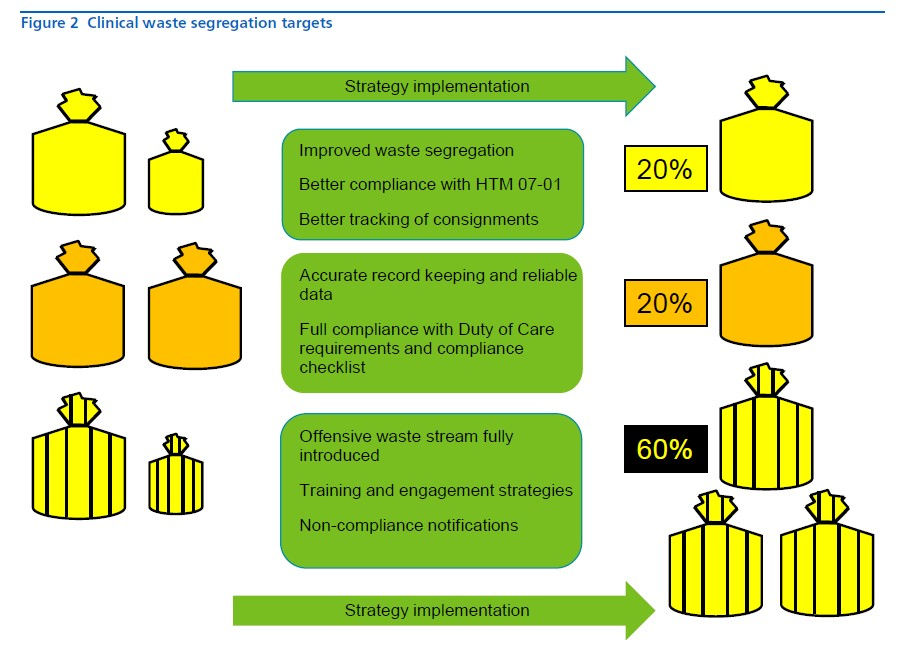 Figure 2 Clinical waste segregation targets

Strategy implementation

Improved waste segregation

Better compliance with HTM 07-01

Better tracking of consignments

20%

Accurate record keeping and reliable data

Full compliance with Duty of Care requirements and compliance checklist

20%

Offensive waste stream fully introduced

Training and engagement strategies

Non-compliance notifications

60%

Strategy implementation